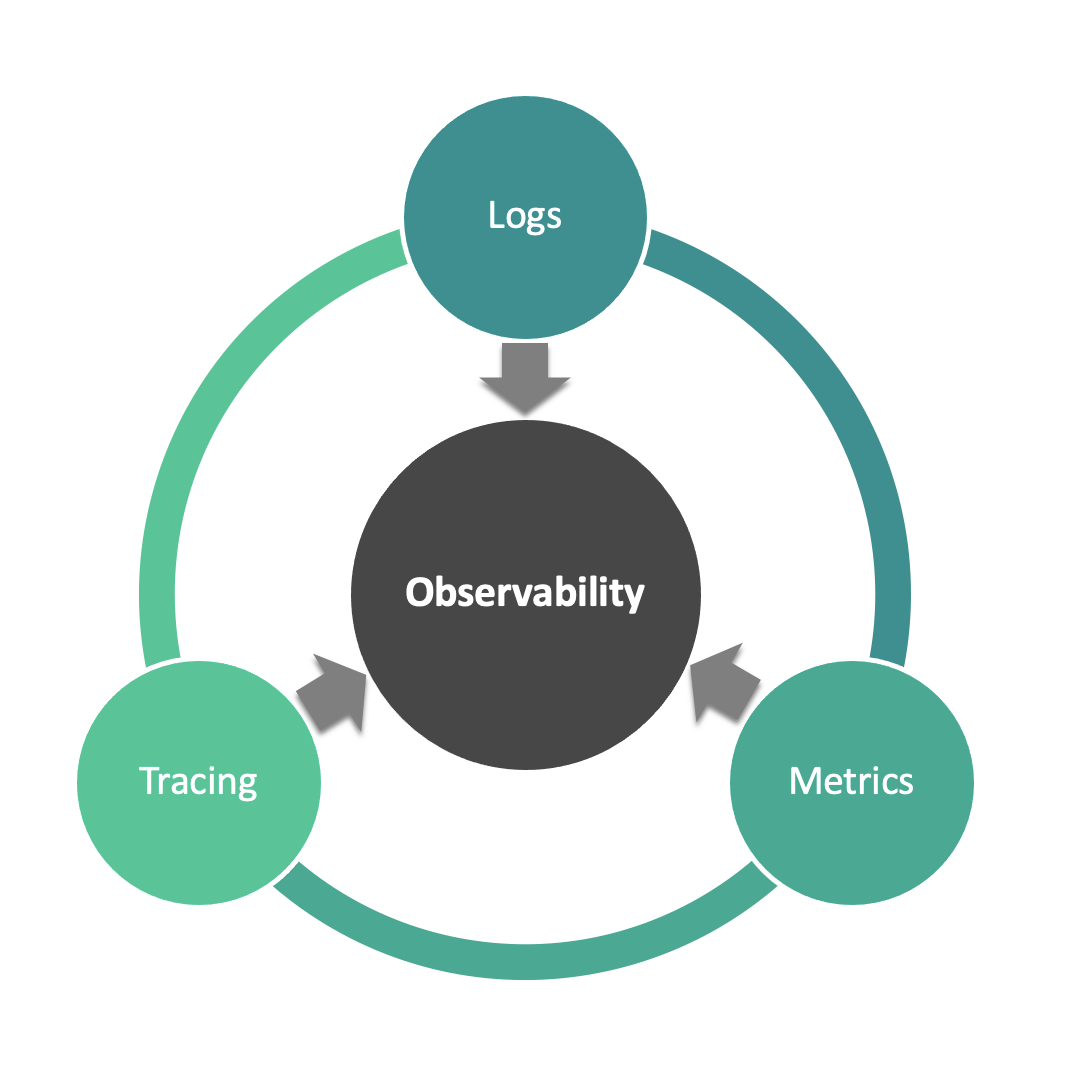 Logs

Observability

Tracing

Metrics